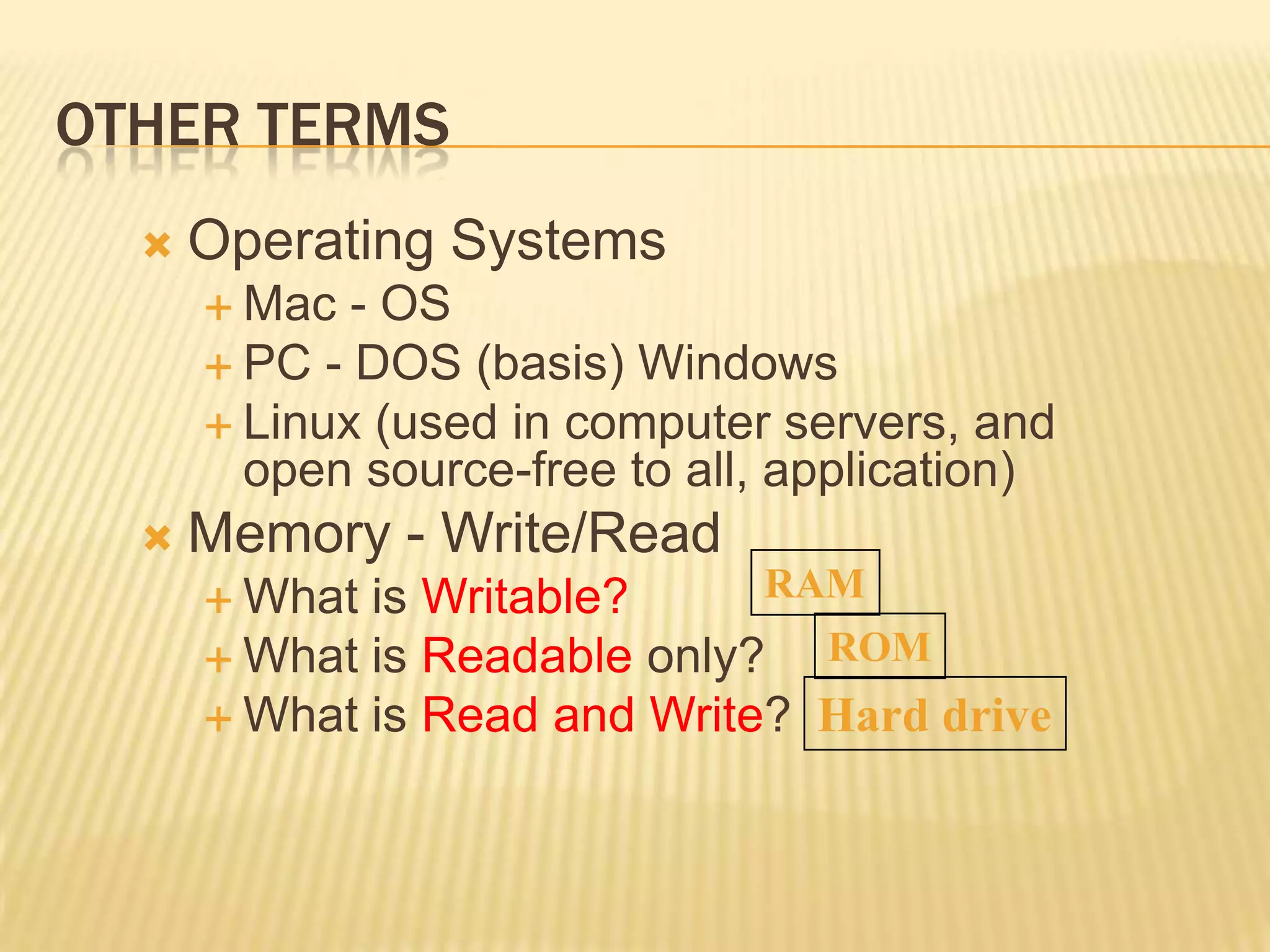 OTHER TERMS

Operating Systems
Mac - OS
PC - DOS (basis) Windows
Linux (used in computer servers, and open source-free to all, application)

Memory - Write/Read
What is Writable? RAM
What is Readable only? ROM
What is Read and Write? Hard drive